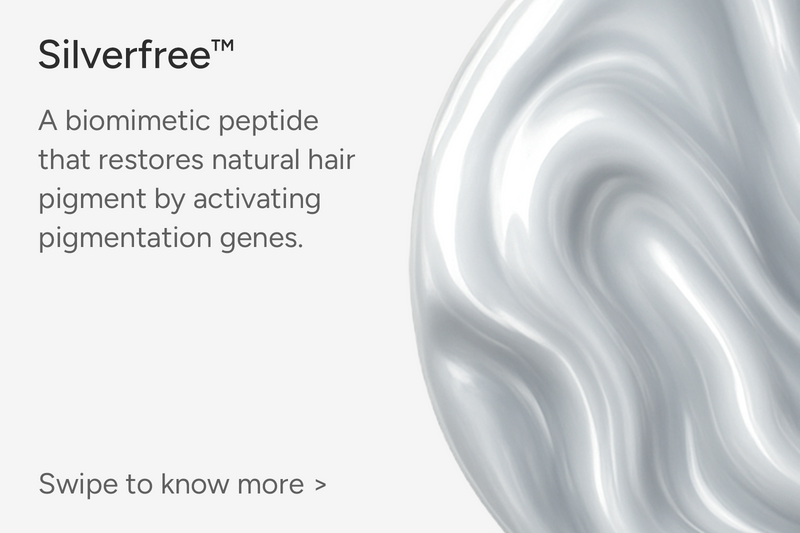 Silverfree™

A biomimetic peptide that restores natural hair pigment by activating pigmentation genes.

Swipe to know more >